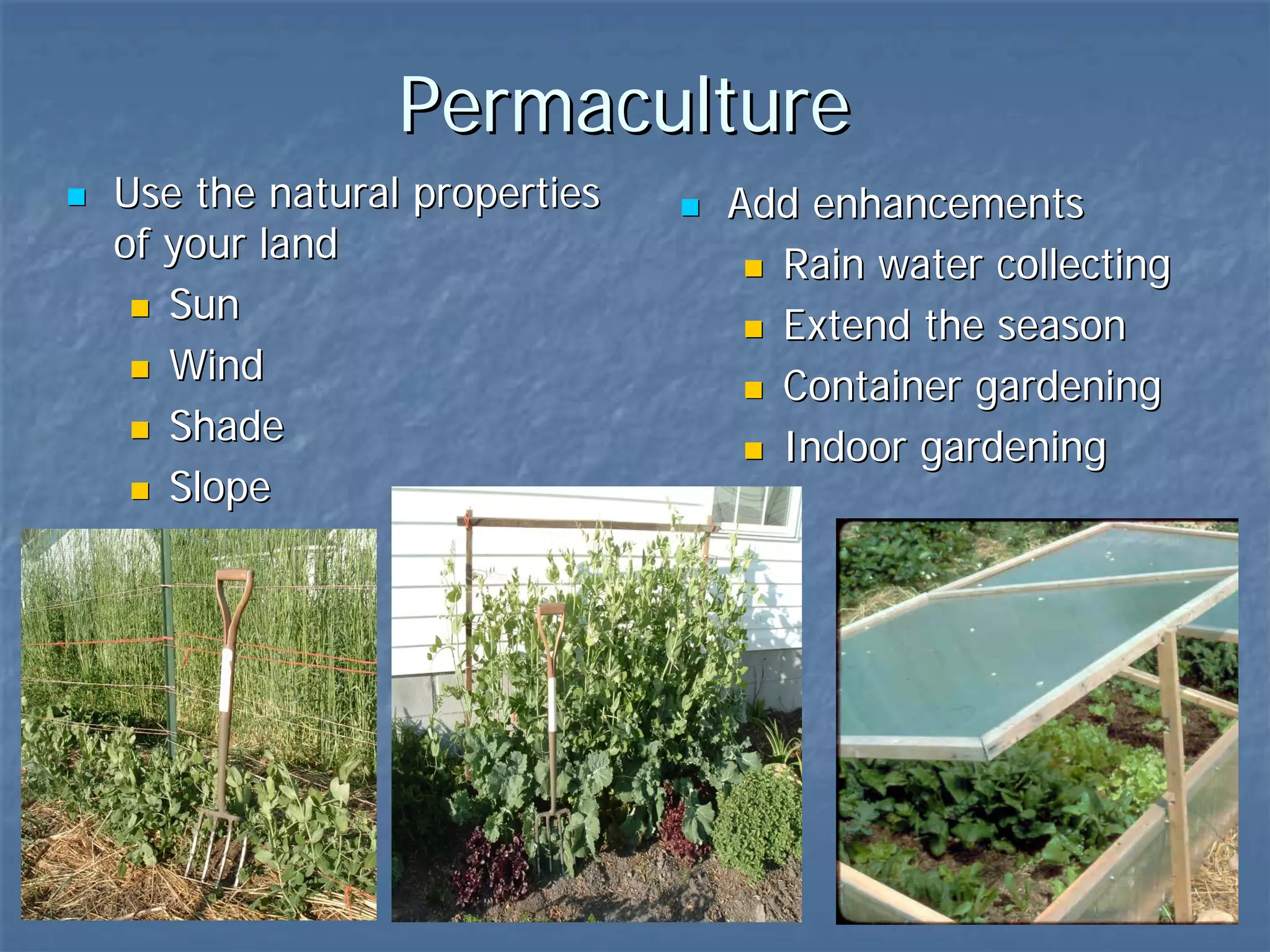 Permaculture

- Use the natural properties of your land
  - Sun
  - Wind
  - Shade
  - Slope

- Add enhancements
  - Rain water collecting
  - Extend the season
  - Container gardening
  - Indoor gardening